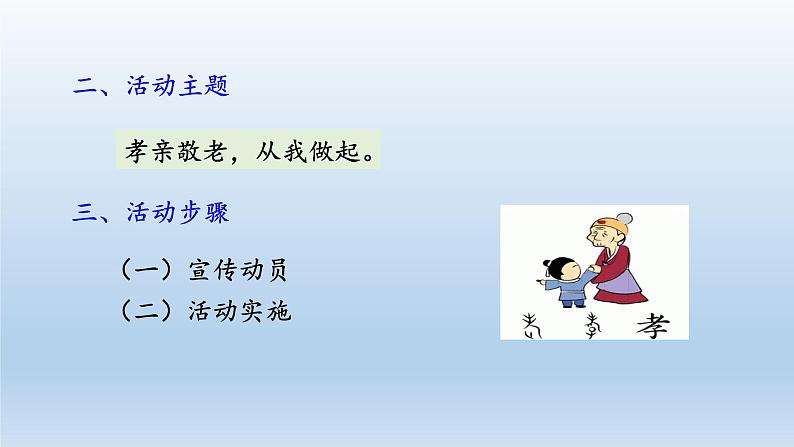 二、活动主题

孝亲敬老，从我做起。

三、活动步骤

（一）宣传动员

（二）活动实施

孝